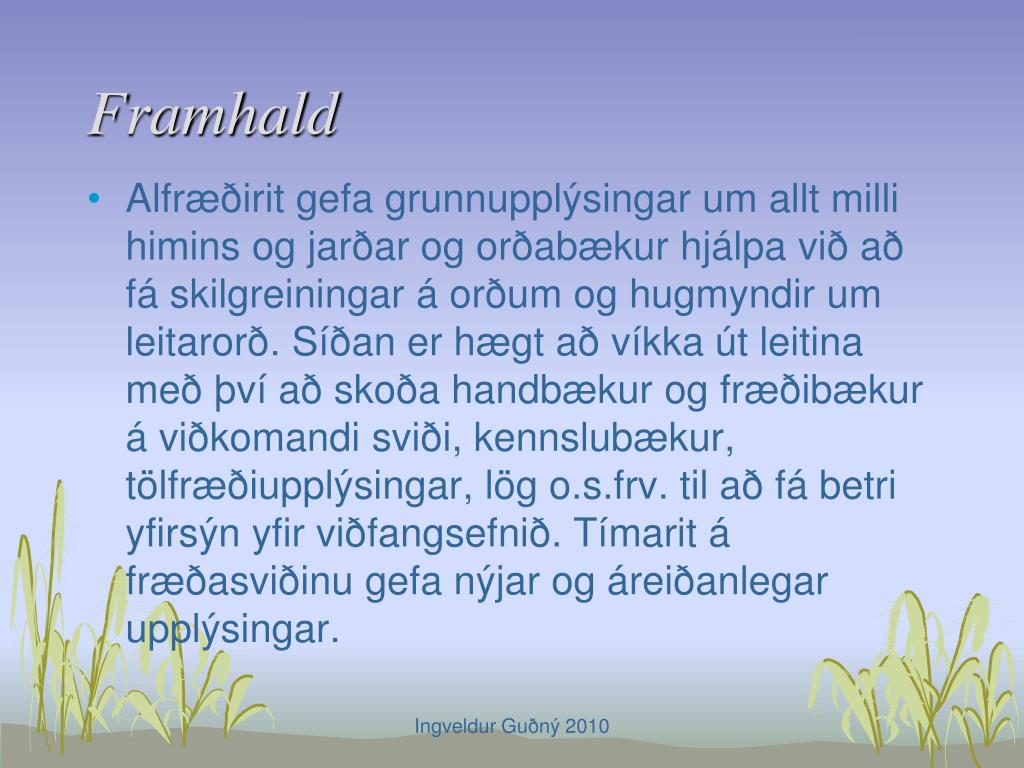 Framhald

• Alfræðirit gefa grunnupplýsingar um allt milli himins og jarðar og orðabækur hjálpa við að fá skilgreiningar á orðum og hugmyndir um leitarorð. Síðan er hægt að víkka út leitina með því að skoða handbækur og fræðibækur á viðkomandi sviði, kennslubækur, tölfræðiupplýsingar, lög o.s.frv. til að fá betri yfirsýn yfir viðfangsefnið. Tímarit á fræðasviðinu gefa nýjar og áreiðanlegar upplýsingar.

Ingveldur Guðný 2010